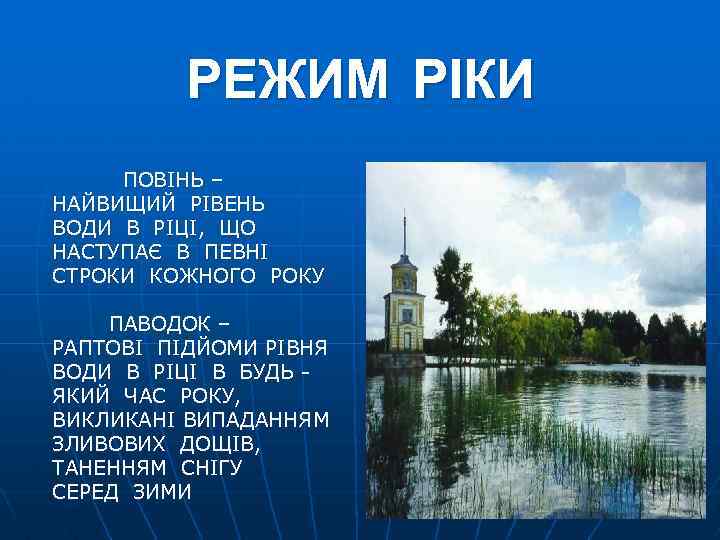 РЕЖИМ РІКИ

ПОВІНЬ – НАЙВИЩИЙ РІВЕНЬ ВОДИ В РІЦІ, ЩО НАСТУПАЄ В ПЕВНІ СТРОКИ КОЖНОГО РОКУ

ПАВОДОК – РАПТОВІ ПІДЙОМИ РІВНЯ ВОДИ В РІЦІ В БУДЬ - ЯКИЙ ЧАС РОКУ, ВИКЛИКАНІ ВИПАДАННЯМ ЗЛИВОВИХ ДОЩІВ, ТАНЕННЯМ СНІГУ СЕРЕД ЗИМИ